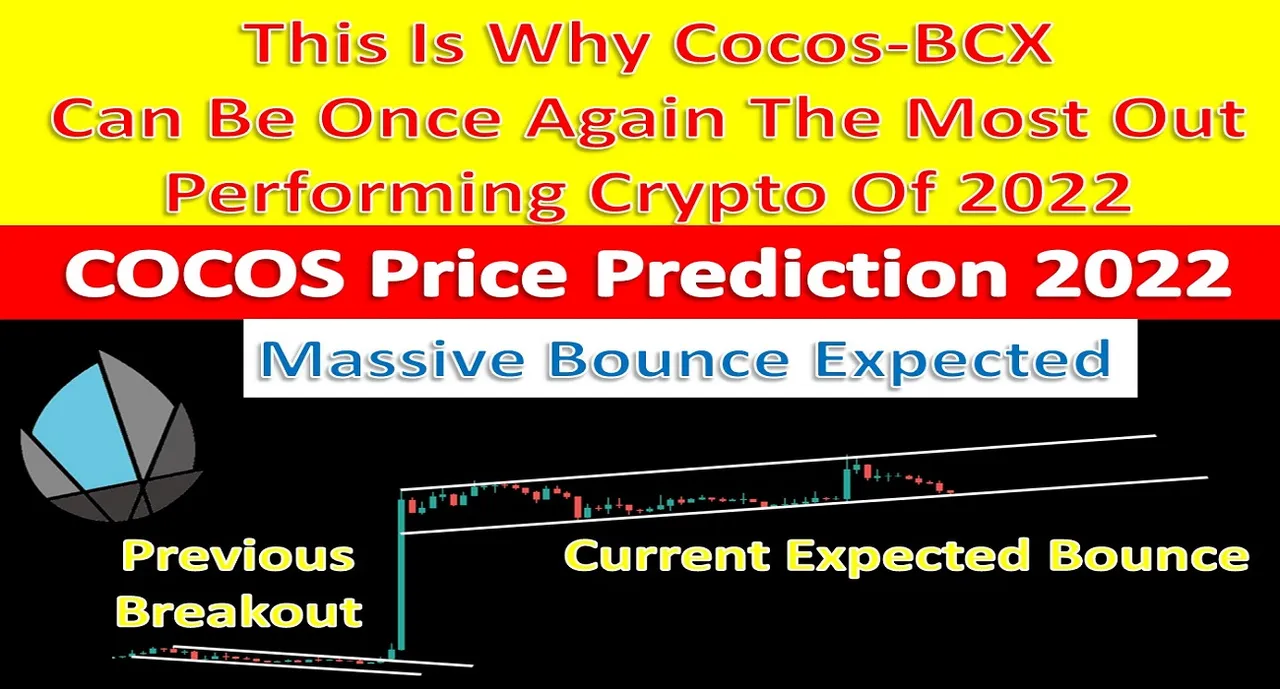 This Is Why Cocos-BCX Can Be Once Again The Most Out Performing Crypto Of 2022

COCOS Price Prediction 2022

Massive Bounce Expected

Previous Breakout

Current Expected Bounce